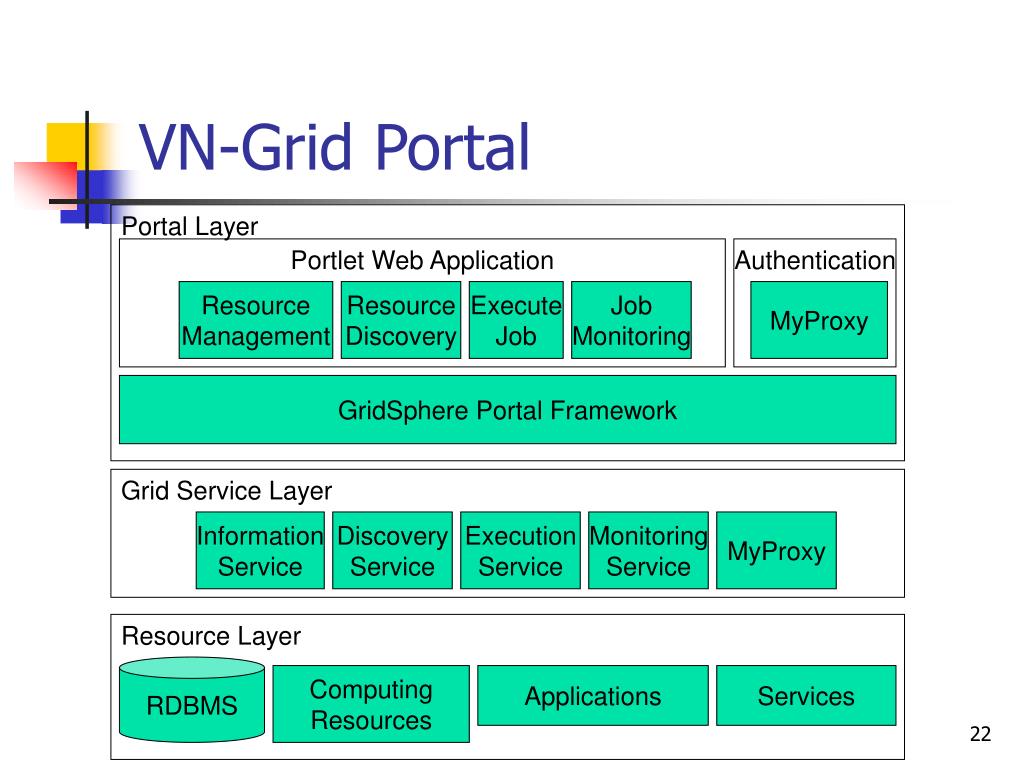 VN-Grid Portal

Portal Layer

Portlet Web Application

Resource Management

Resource Discovery

Execute Job

Job Monitoring

Authentication

MyProxy

GridSphere Portal Framework

Grid Service Layer

Information Service

Discovery Service

Execution Service

Monitoring Service

MyProxy

Resource Layer

RDBMS

Computing Resources

Applications

Services

22